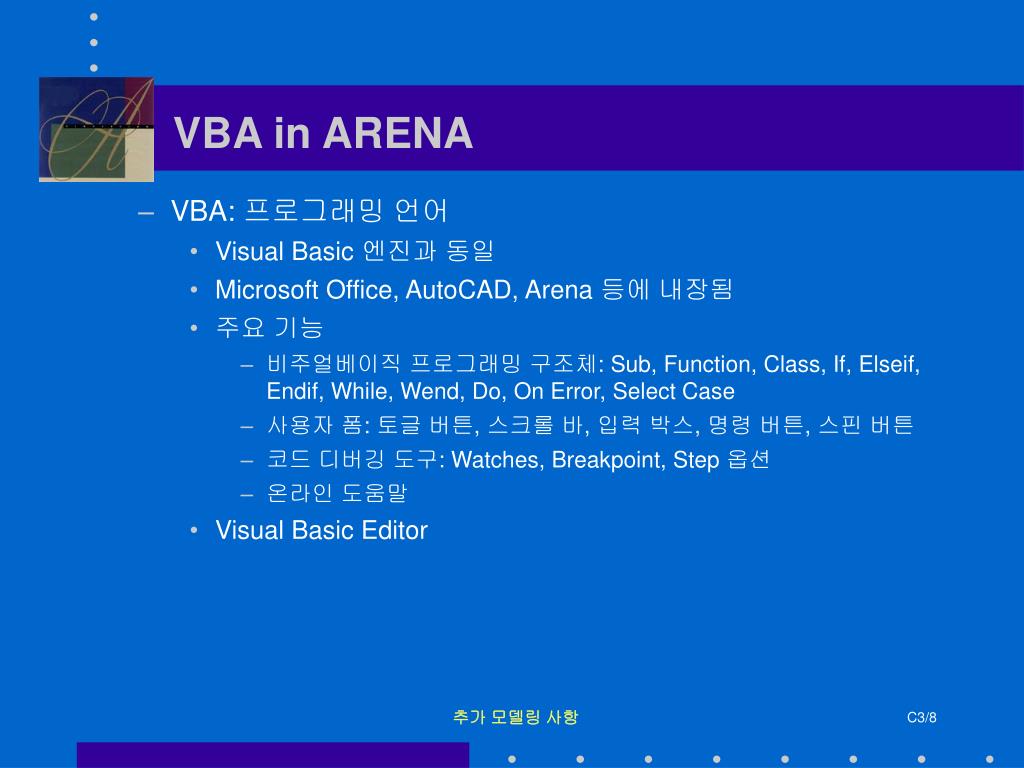 VBA in ARENA

– VBA: 프로그래밍 언어
• Visual Basic 엔진과 동일
• Microsoft Office, AutoCAD, Arena 등에 내장됨
• 주요 기능
– 비주얼베이직 프로그래밍 구조체: Sub, Function, Class, If, Elseif, Endif, While, Wend, Do, On Error, Select Case
– 사용자 폼: 토글 버튼, 스크롤 바, 입력 박스, 명령 버튼, 스핀 버튼
– 코드 디버깅 도구: Watches, Breakpoint, Step 옵션
– 온라인 도움말
• Visual Basic Editor

추가 모델링 사항

C3/8